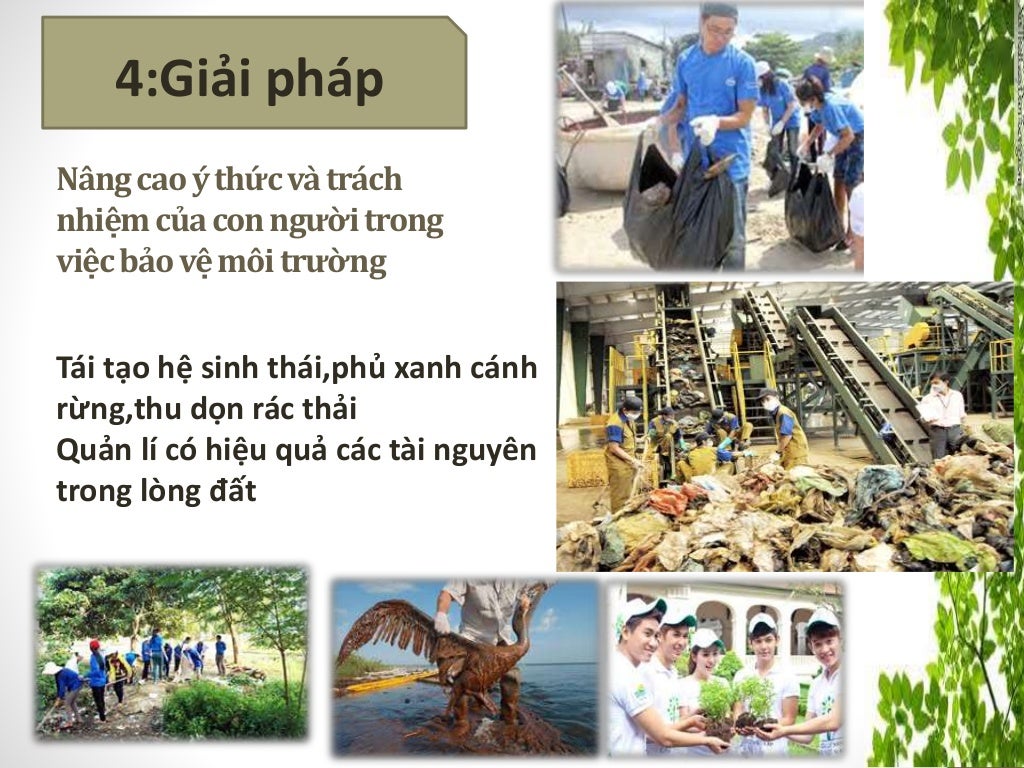 4:Giải pháp

Nâng cao ý thức và trách nhiệm của con người trong việc bảo vệ môi trường

Tái tạo hệ sinh thái,phủ xanh cánh rừng,thu dọn rác thải
Quản lí có hiệu quả các tài nguyên trong lòng đất